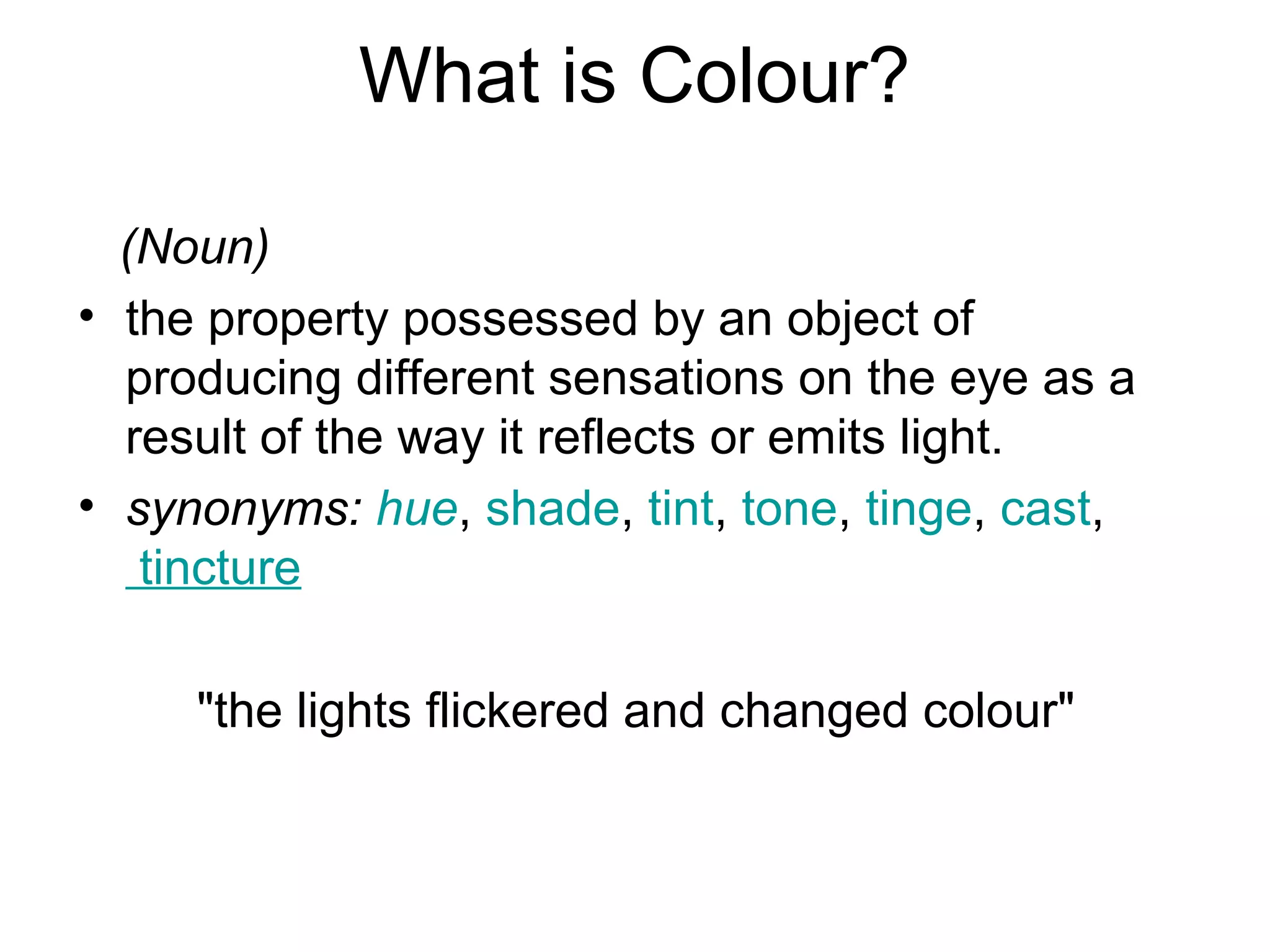 What is Colour?

(Noun)

• the property possessed by an object of producing different sensations on the eye as a result of the way it reflects or emits light.

• synonyms: hue, shade, tint, tone, tinge, cast, tincture

"the lights flickered and changed colour"